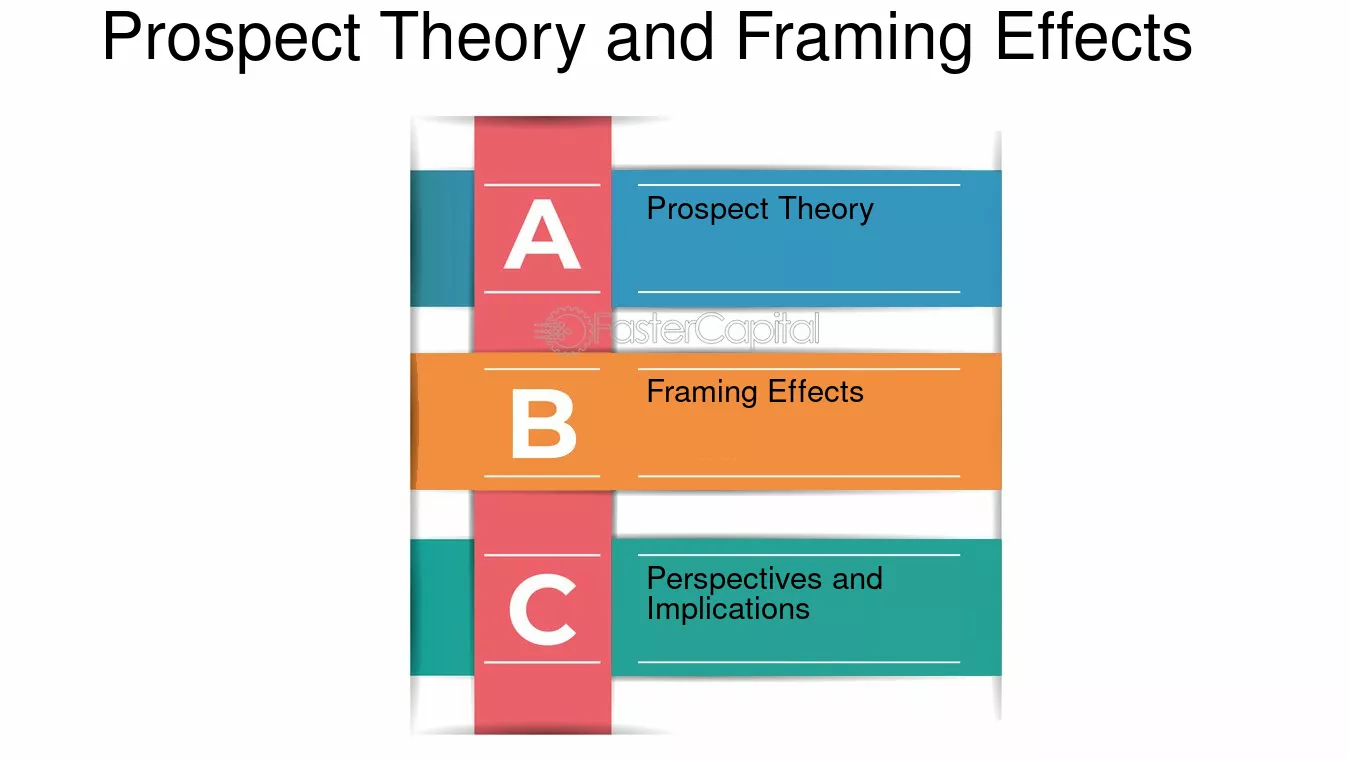 Prospect Theory and Framing Effects

A

Prospect Theory

B

Framing Effects

C

Perspectives and Implications

FasterCapital